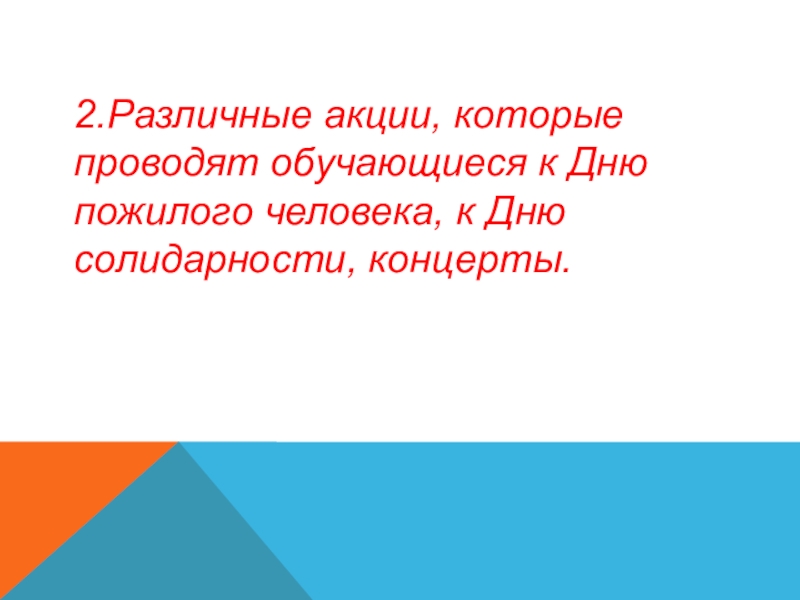 2.Различные акции, которые проводят обучающиеся к Дню пожилого человека, к Дню солидарности, концерты.